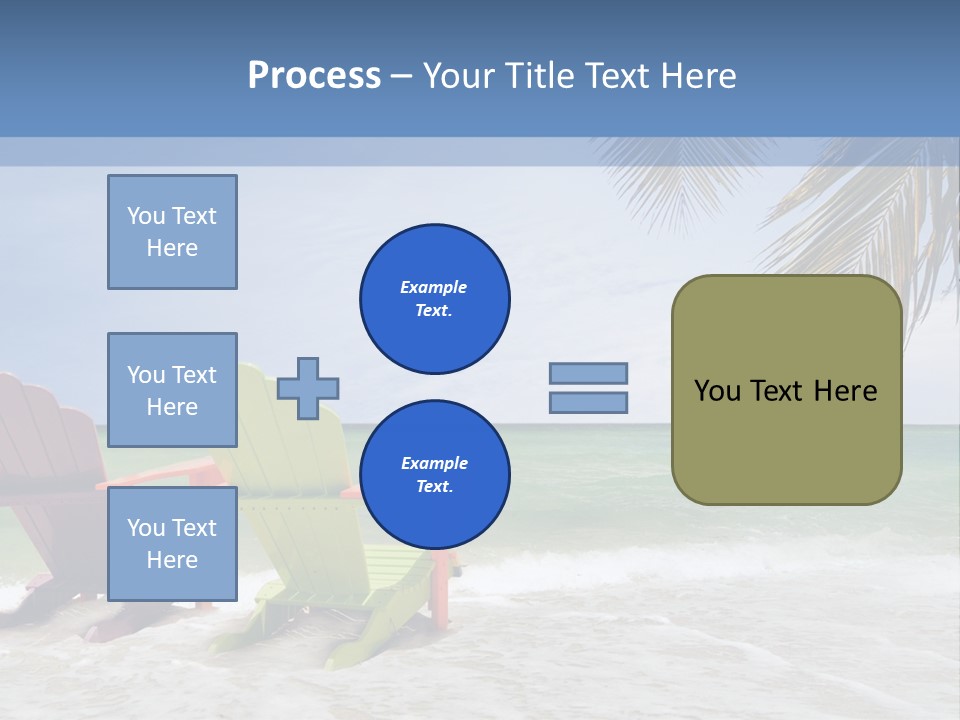 Process – Your Title Text Here

You Text Here

You Text Here

You Text Here

Example Text.

Example Text.

You Text Here